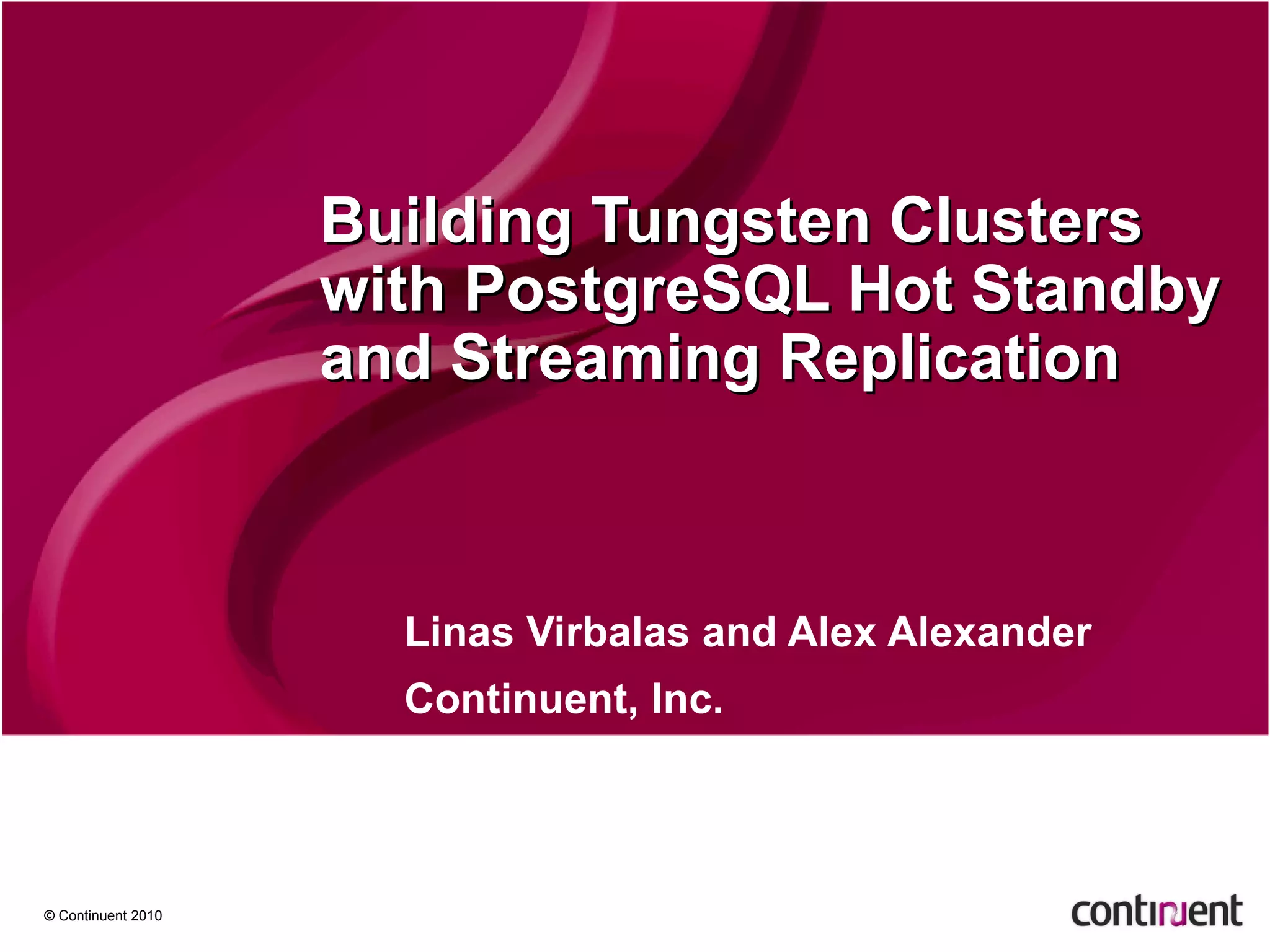 Building Tungsten Clusters with PostgreSQL Hot Standby and Streaming Replication

Linas Virbalas and Alex Alexander

Continuent, Inc.

© Continuent 2010

continuent